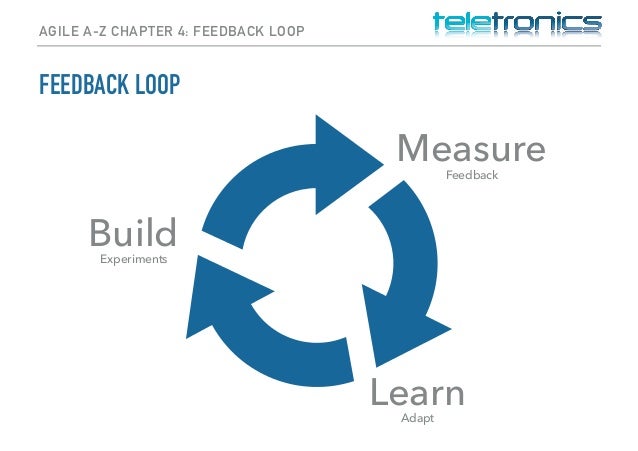 AGILE A-Z CHAPTER 4: FEEDBACK LOOP

teletronics

FEEDBACK LOOP

Measure
Feedback

Build
Experiments

Learn
Adapt